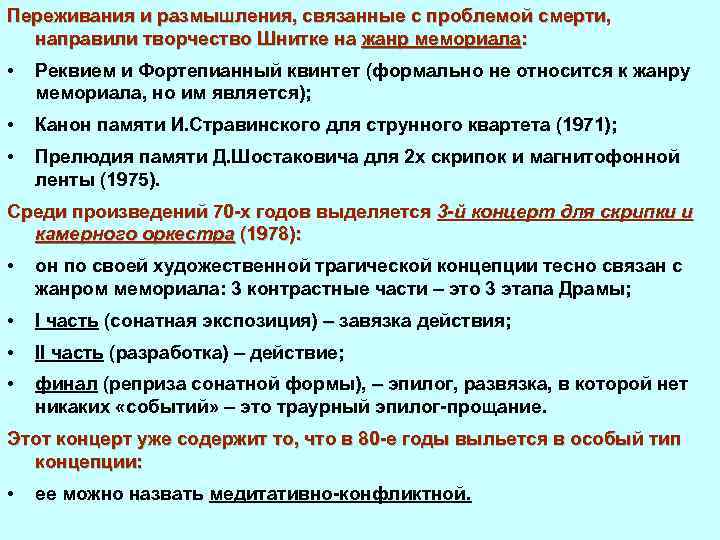 Переживания и размышления, связанные с проблемой смерти, направили творчество Шнитке на жанр мемориала:

• Реквием и Фортепианный квинтет (формально не относится к жанру мемориала, но им является);

• Канон памяти И.Стравинского для струнного квартета (1971);

• Прелюдия памяти Д.Шостаковича для 2х скрипок и магнитофонной ленты (1975).

Среди произведений 70-х годов выделяется 3-й концерт для скрипки и камерного оркестра (1978):

• он по своей художественной трагической концепции тесно связан с жанром мемориала: 3 контрастные части – это 3 этапа Драмы;

• I часть (сонатная экспозиция) – завязка действия;

• II часть (разработка) – действие;

• финал (реприза сонатной формы), – эпилог, развязка, в которой нет никаких «событий» – это траурный эпилог-прощание.

Этот концерт уже содержит то, что в 80-е годы выльется в особый тип концепции:

• ее можно назвать медитативно-конфликтной.